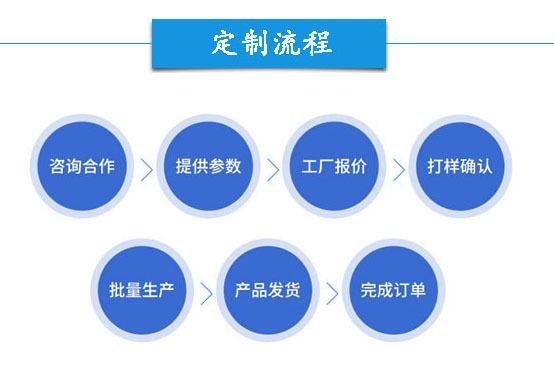 定制流程

咨询合作

提供参数

工厂报价

打样确认

批量生产

产品发货

完成订单